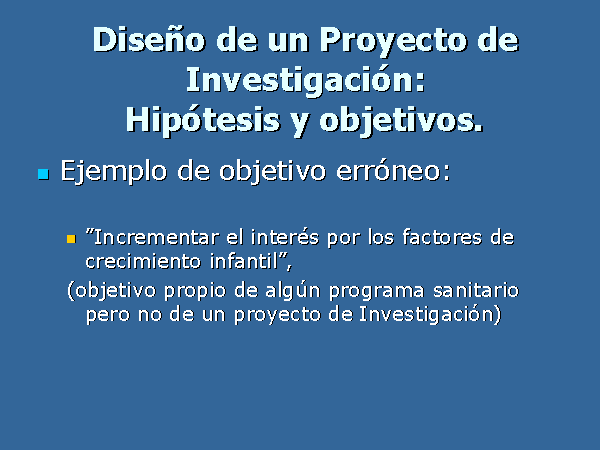 Diseño de un Proyecto de Investigación:
Hipótesis y objetivos.

Ejemplo de objetivo erróneo:

”Incrementar el interés por los factores de crecimiento infantil”,

(objetivo propio de algún programa sanitario pero no de un proyecto de Investigación)